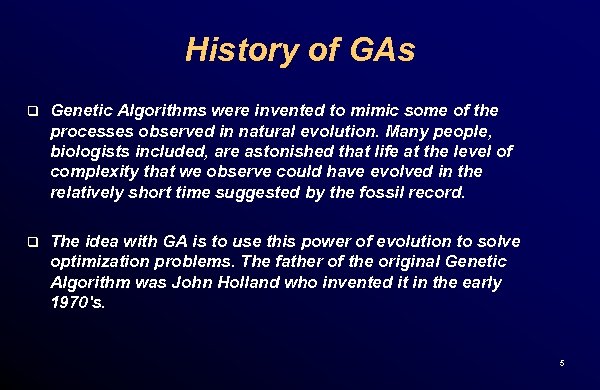 History of GAs

❑ Genetic Algorithms were invented to mimic some of the processes observed in natural evolution. Many people, biologists included, are astonished that life at the level of complexity that we observe could have evolved in the relatively short time suggested by the fossil record.

❑ The idea with GA is to use this power of evolution to solve optimization problems. The father of the original Genetic Algorithm was John Holland who invented it in the early 1970's.

5